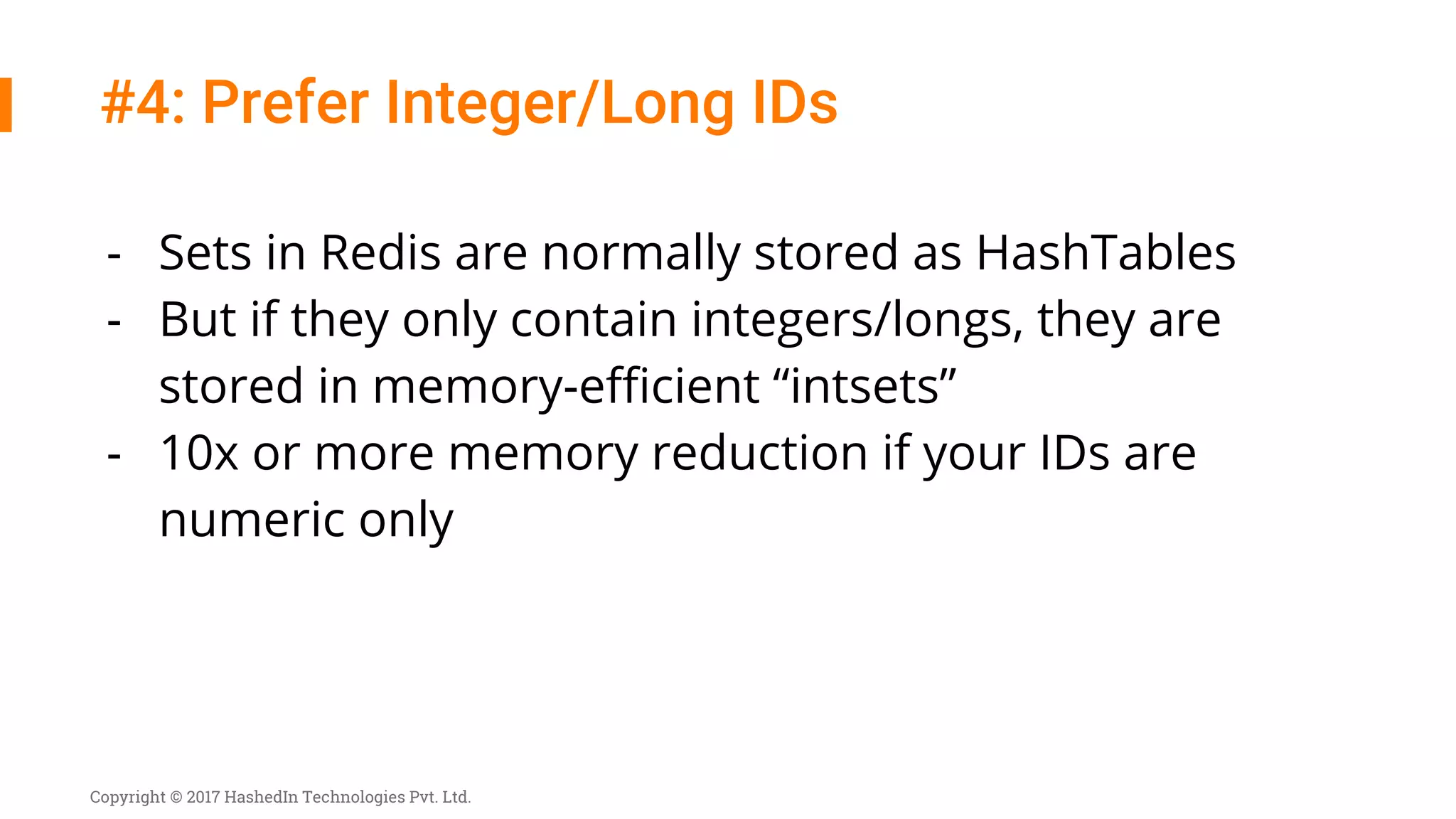 #4: Prefer Integer/Long IDs

- Sets in Redis are normally stored as HashTables
- But if they only contain integers/longs, they are stored in memory-efficient “intsets”
- 10x or more memory reduction if your IDs are numeric only

Copyright © 2017 HashedIn Technologies Pvt. Ltd.